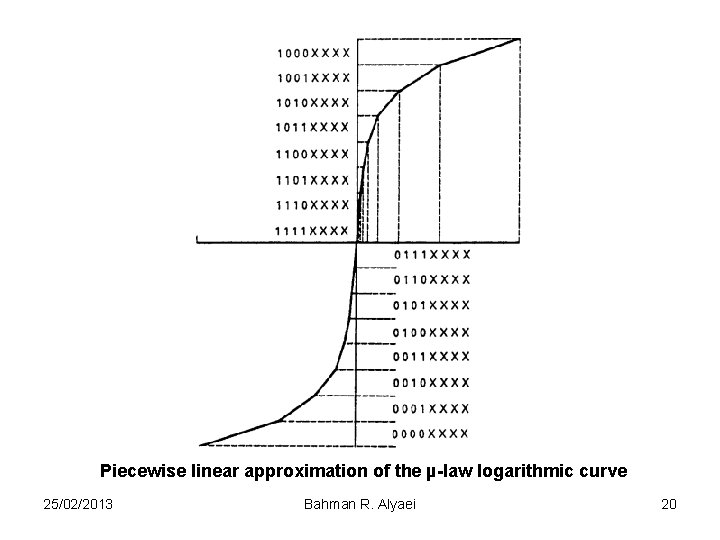 1000XXXX
1001XXXX
1010XXXX
1011XXXX
1100XXXX
1101XXXX
1110XXXX
1111XXXX

0111XXXX
0110XXXX
0101XXXX
0100XXXX
0011XXXX
0010XXXX
0001XXXX
0000XXXX

Piecewise linear approximation of the μ-law logarithmic curve

25/02/2013 Bahman R. Alyaei 20